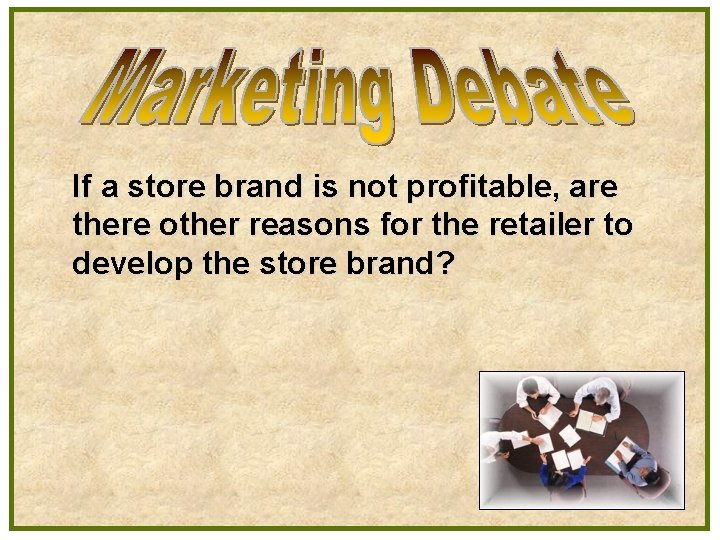 Marketing Debate

If a store brand is not profitable, are there other reasons for the retailer to develop the store brand?